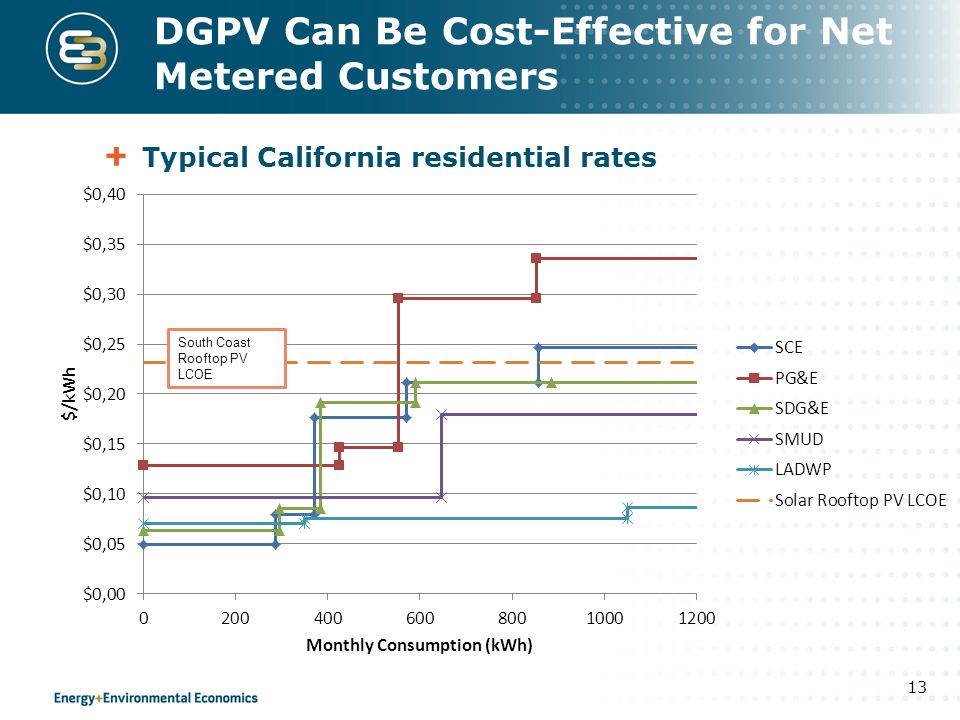 DGPV Can Be Cost-Effective for Net Metered Customers

+ Typical California residential rates

$0,40
$0,35
$0,30
$0,25
$0,20
$0,15
$0,10
$0,05
$0,00

$/kWh

South Coast Rooftop PV LCOE

0 200 400 600 800 1000 1200

Monthly Consumption (kWh)

SCE
PG&E
SDG&E
SMUD
LADWP
Solar Rooftop PV LCOE

Energy+Environmental Economics

13